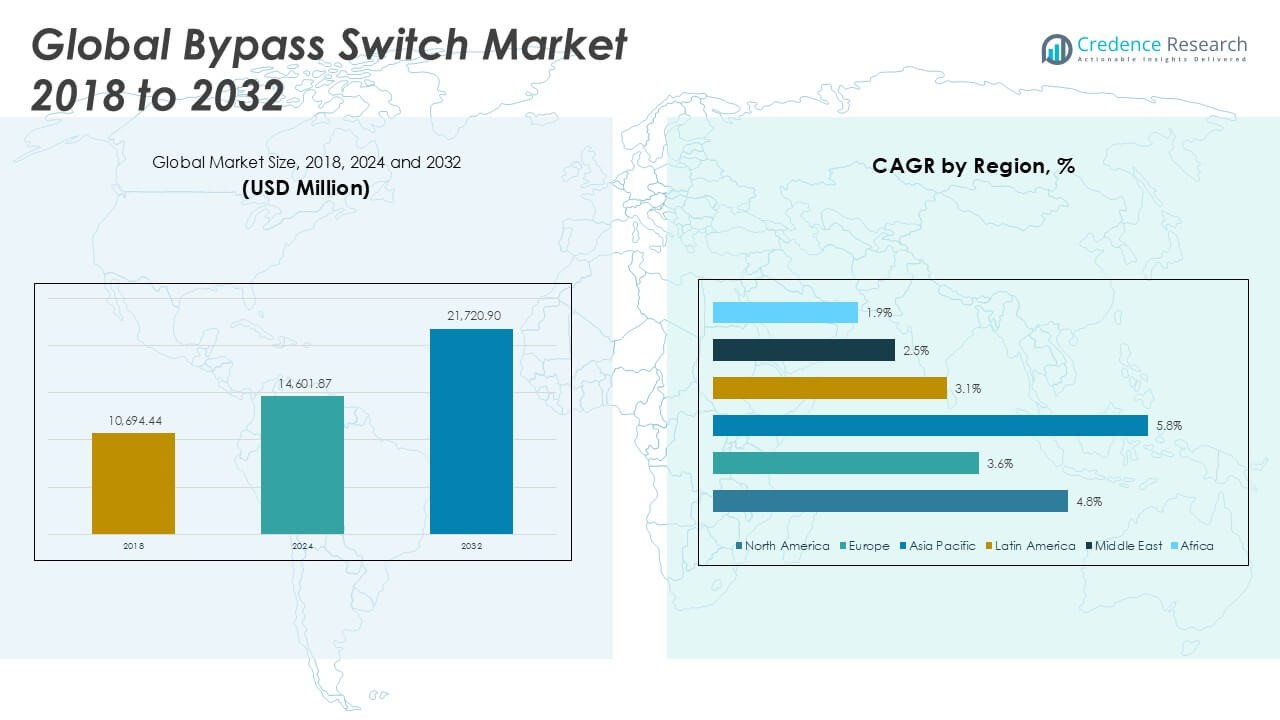 Global Bypass Switch Market 2018 to 2032

Credence Research
Actionable Insights Delivered

Global Market Size, 2018, 2024 and 2032
(USD Million)

10,694.44
14,601.87
21,720.90
2018
2024
2032

CAGR by Region, %

1.9%
2.5%
3.1%
5.8%
3.6%
4.8%

North America
Europe
Asia Pacific
Latin America
Middle East
Africa